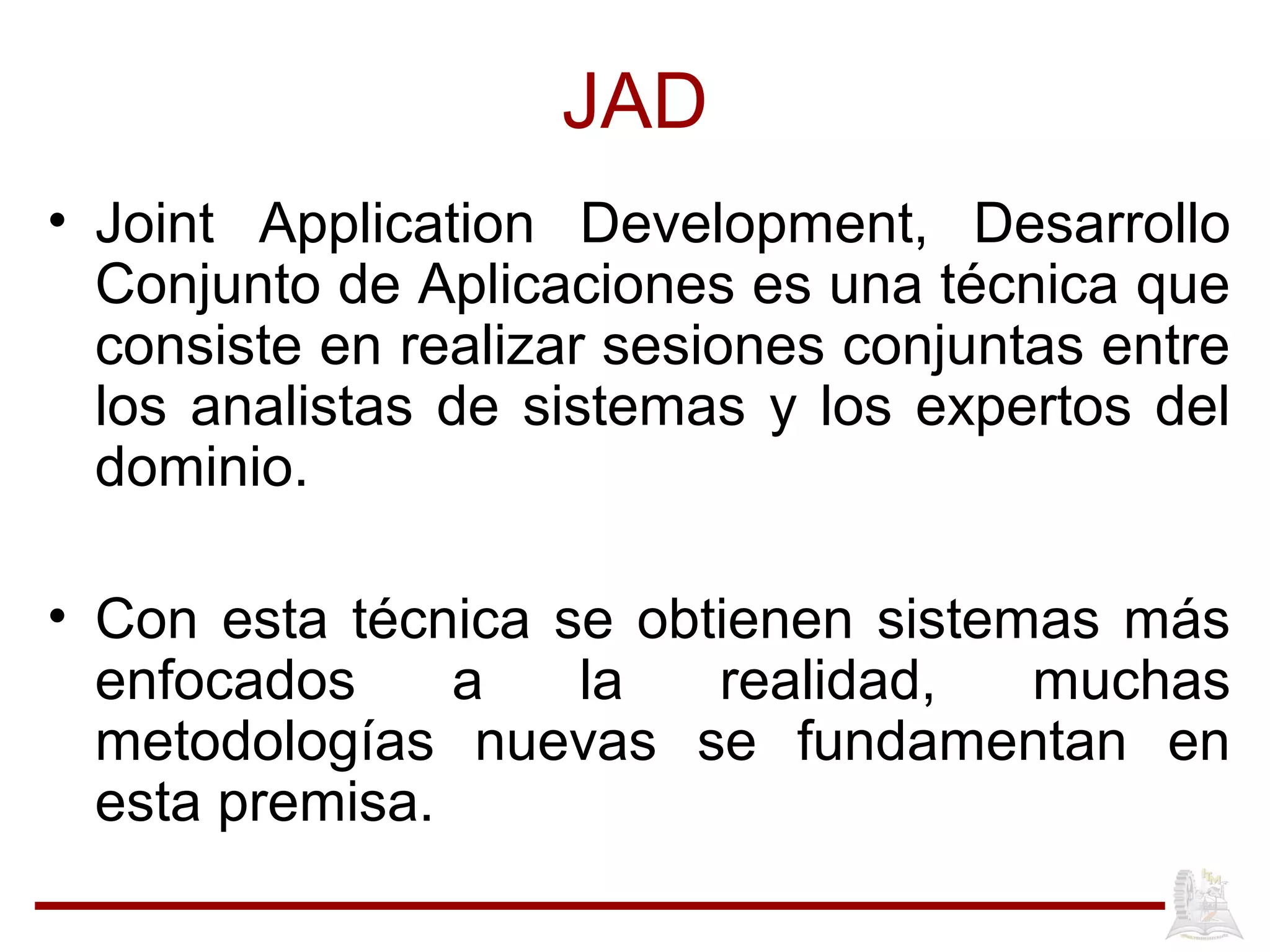 JAD

• Joint Application Development, Desarrollo Conjunto de Aplicaciones es una técnica que consiste en realizar sesiones conjuntas entre los analistas de sistemas y los expertos del dominio.

• Con esta técnica se obtienen sistemas más enfocados a la realidad, muchas metodologías nuevas se fundamentan en esta premisa.